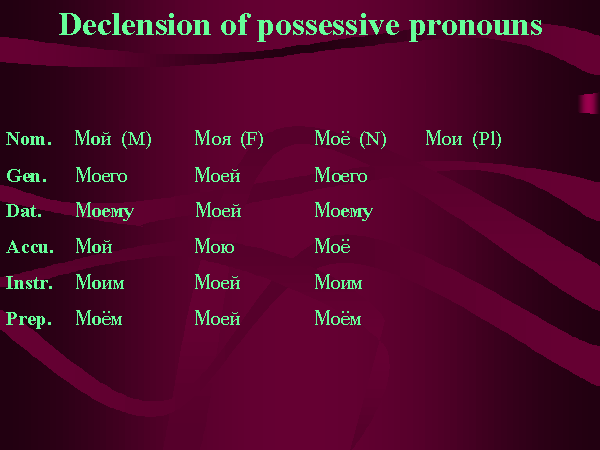 Declension of possessive pronouns

| Nom. | Мой (M) | Моя (F) | Моё (N) | Мои (Pl) |
|---|---|---|---|---|
| Gen. | Моего | Моей | Моего | |
| Dat. | Моему | Моей | Моему | |
| Accu. | Мой | Мою | Моё | |
| Instr. | Моим | Моей | Моим | |
| Prep. | Моём | Моей | Моём | |